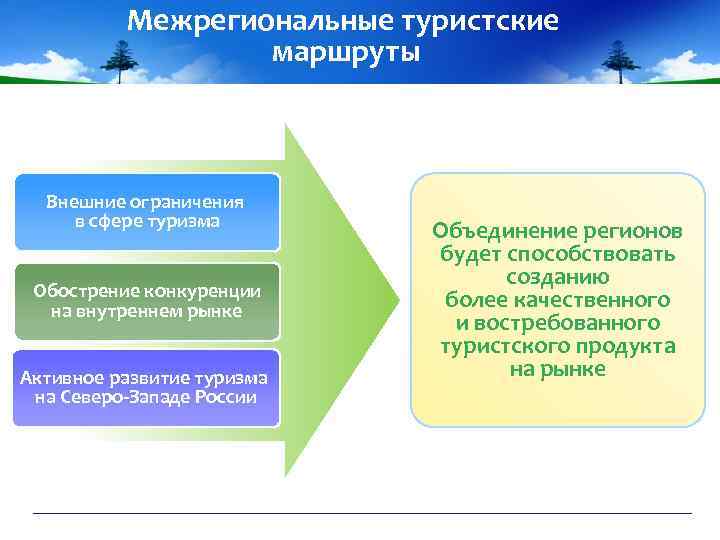 Межрегиональные туристские маршруты

Внешние ограничения в сфере туризма

Обострение конкуренции на внутреннем рынке

Активное развитие туризма на Северо-Западе России

Объединение регионов будет способствовать созданию более качественного и востребованного туристского продукта на рынке